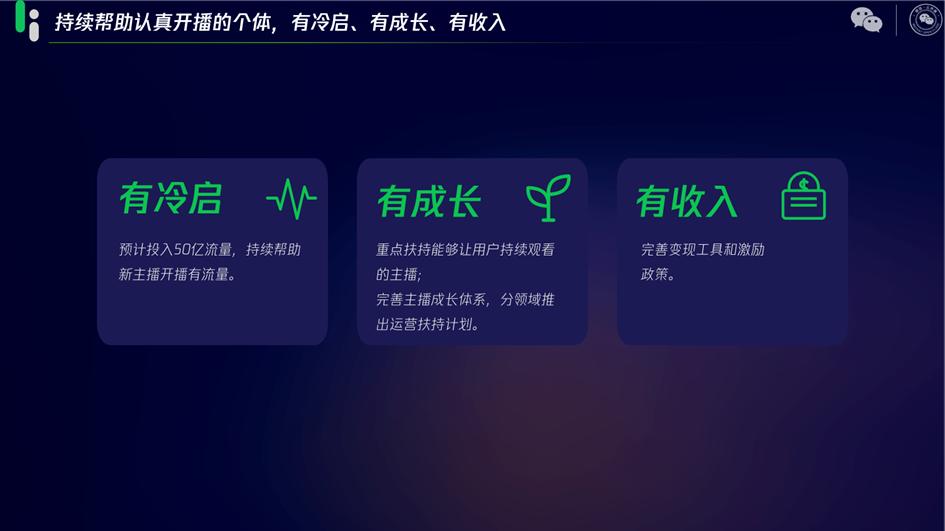 持续帮助认真开播的个体，有冷启、有成长、有收入

有冷启

预计投入50亿流量，持续帮助新主播开播有流量。

有成长

重点扶持能够让用户持续观看的主播；
完善主播成长体系，分领域推出运营扶持计划。

有收入

完善变现工具和激励政策。